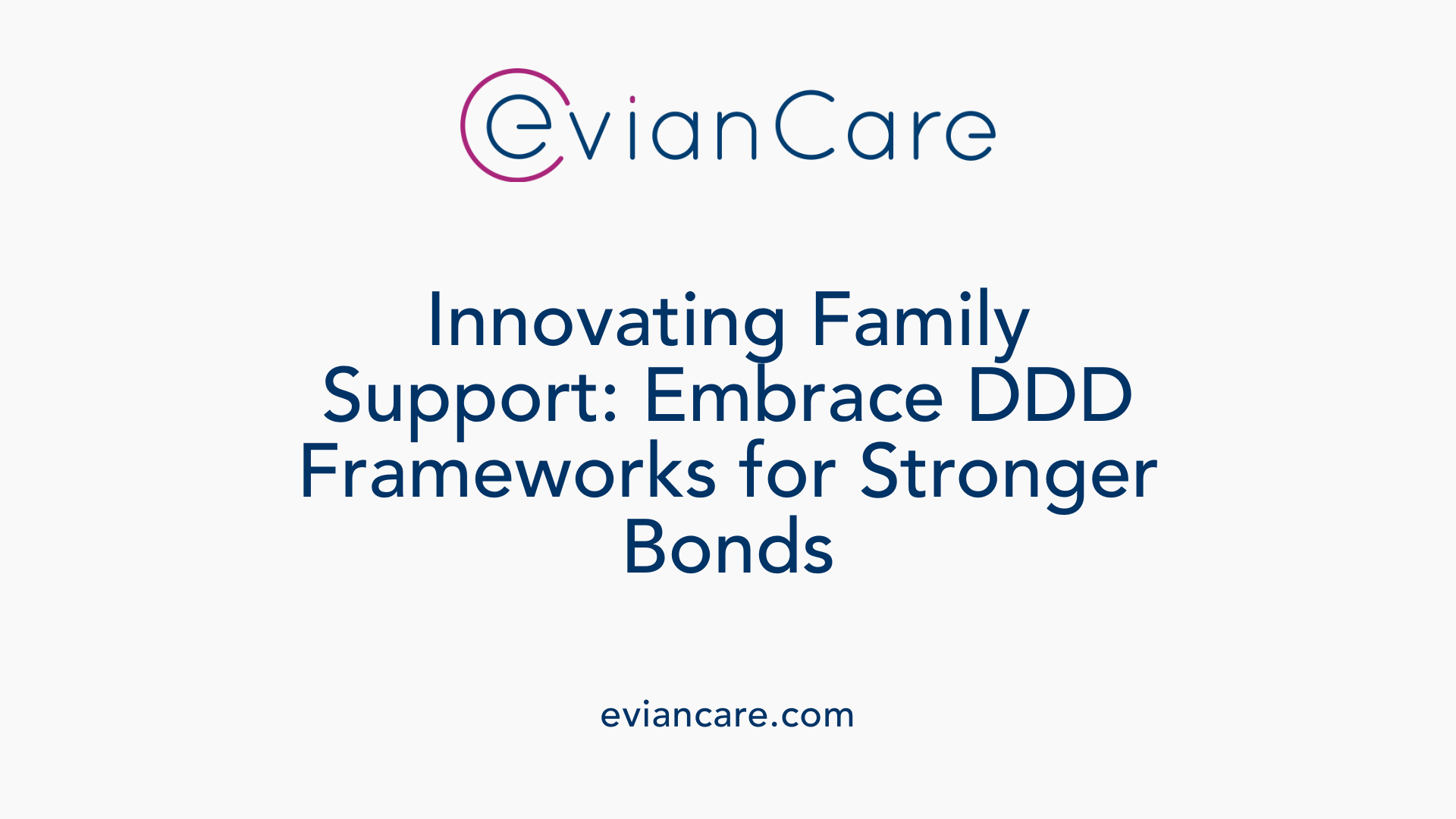 evianCare

Innovating Family Support: Embrace DDD Frameworks for Stronger Bonds

eviancare.com